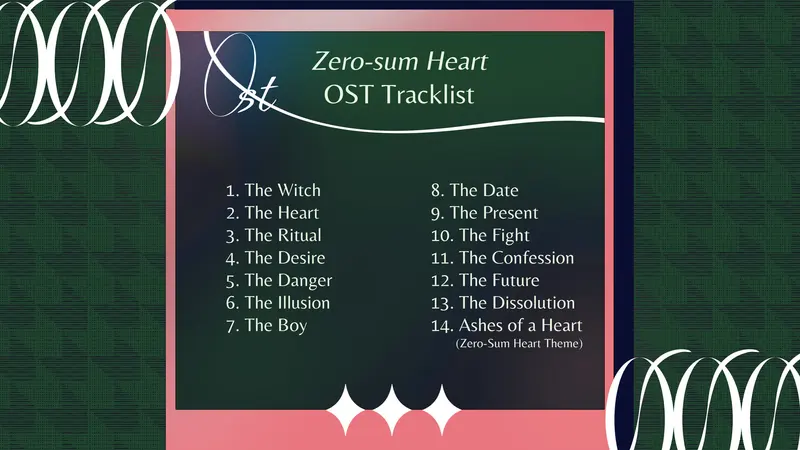 Ost

Zero-sum Heart
OST Tracklist

1. The Witch
2. The Heart
3. The Ritual
4. The Desire
5. The Danger
6. The Illusion
7. The Boy

8. The Date
9. The Present
10. The Fight
11. The Confession
12. The Future
13. The Dissolution
14. Ashes of a Heart
(Zero-Sum Heart Theme)